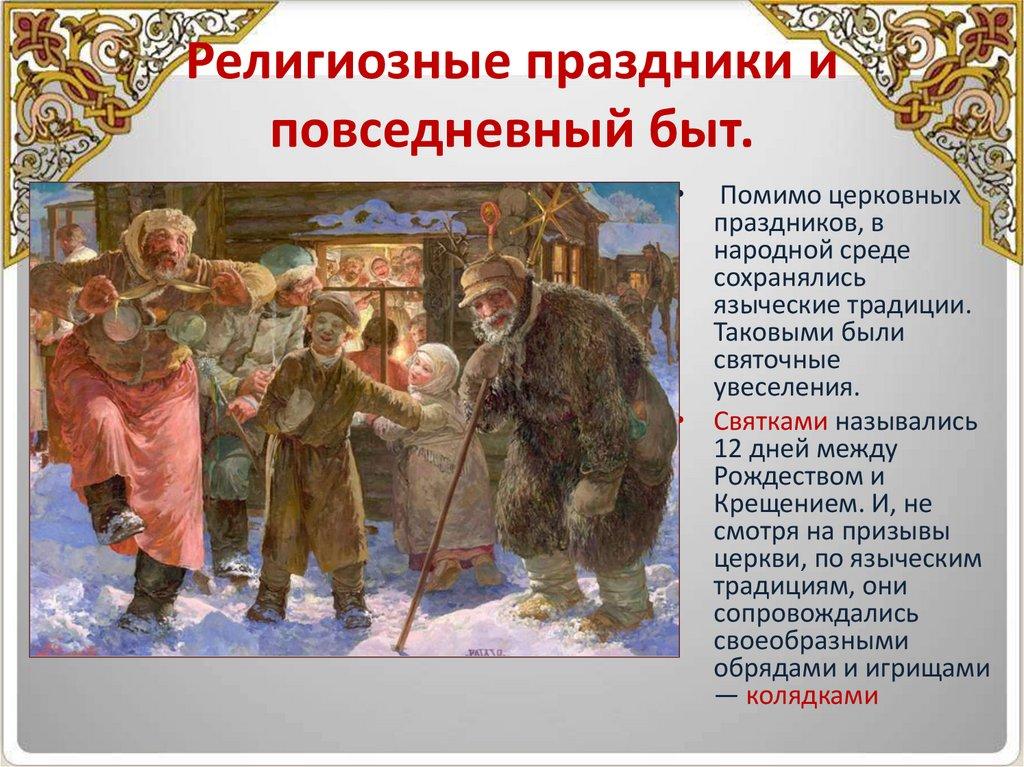 Религиозные праздники и повседневный быт.

• Помимо церковных праздников, в народной среде сохранялись языческие традиции. Таковыми были святочные увеселения.

• Святками назывались 12 дней между Рождеством и Крещением. И, не смотря на призывы церкви, по языческим традициям, они сопровождались своеобразными обрядами и игрищами — колядками